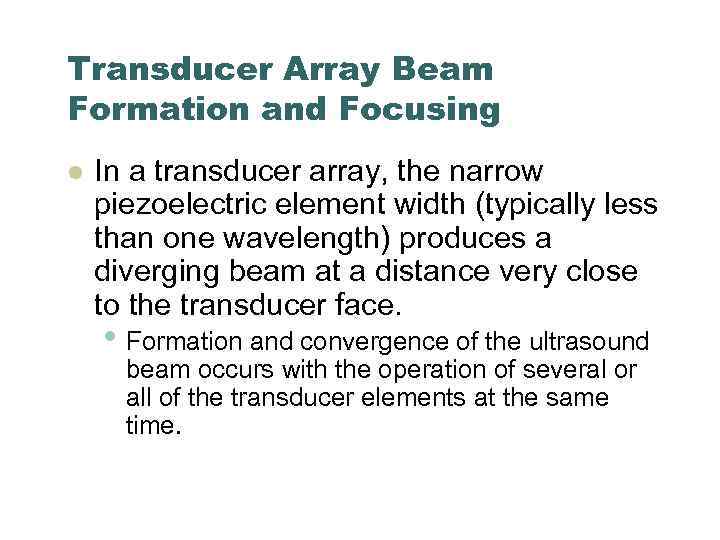 Transducer Array Beam Formation and Focusing

In a transducer array, the narrow piezoelectric element width (typically less than one wavelength) produces a diverging beam at a distance very close to the transducer face.

Formation and convergence of the ultrasound beam occurs with the operation of several or all of the transducer elements at the same time.